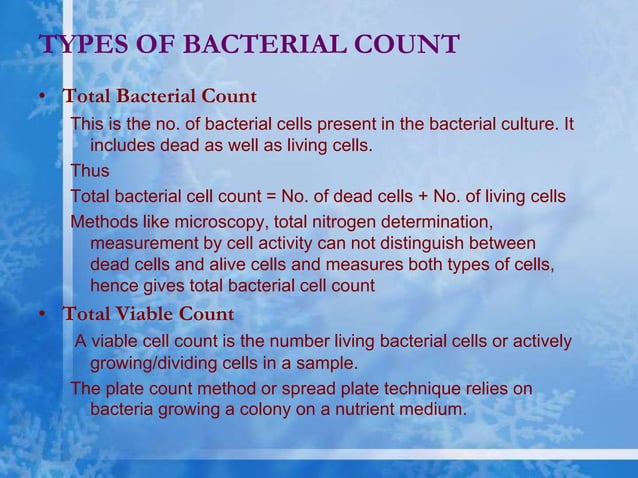 TYPES OF BACTERIAL COUNT

• Total Bacterial Count

This is the no. of bacterial cells present in the bacterial culture. It includes dead as well as living cells.

Thus

Total bacterial cell count = No. of dead cells + No. of living cells

Methods like microscopy, total nitrogen determination, measurement by cell activity can not distinguish between dead cells and alive cells and measures both types of cells, hence gives total bacterial cell count

• Total Viable Count

A viable cell count is the number living bacterial cells or actively growing/dividing cells in a sample.

The plate count method or spread plate technique relies on bacteria growing a colony on a nutrient medium.